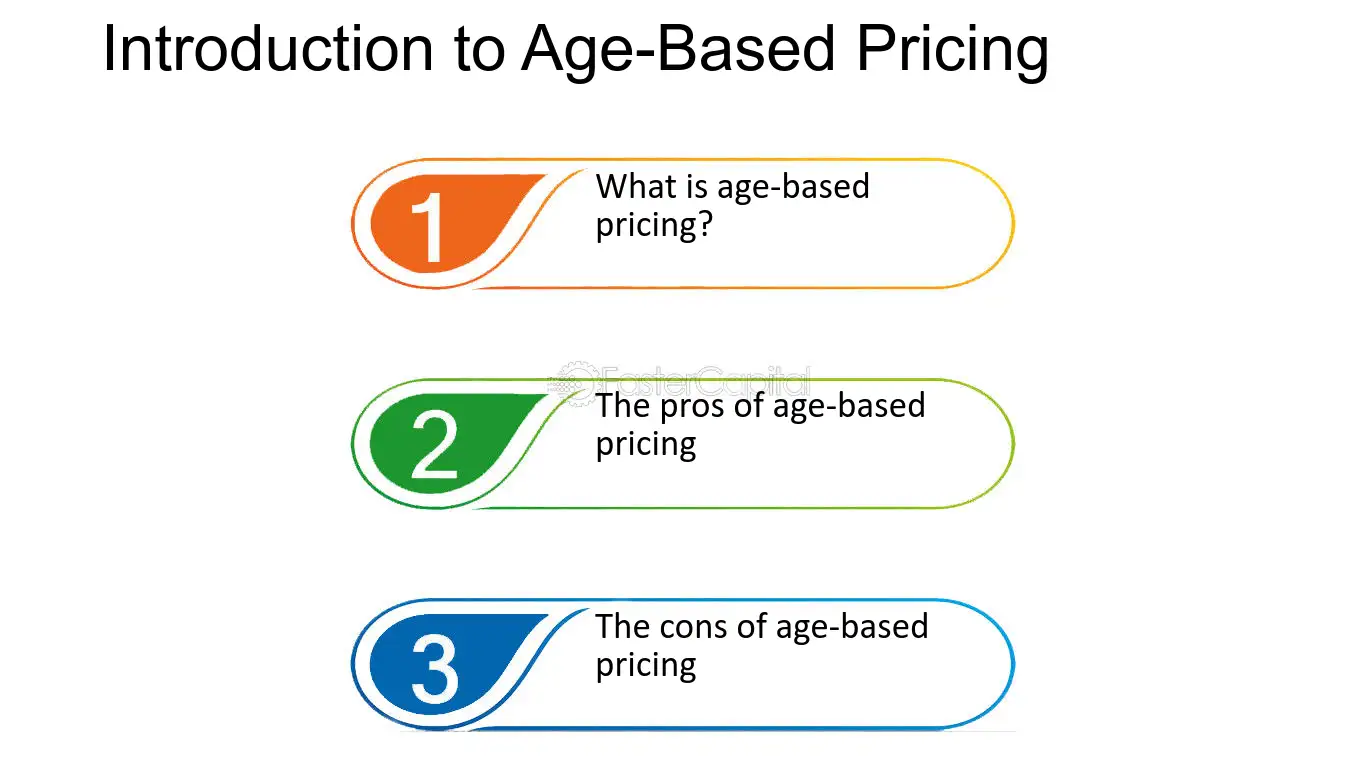 Introduction to Age-Based Pricing

1
What is age-based pricing?

2
The pros of age-based pricing

3
The cons of age-based pricing

FasterCapital